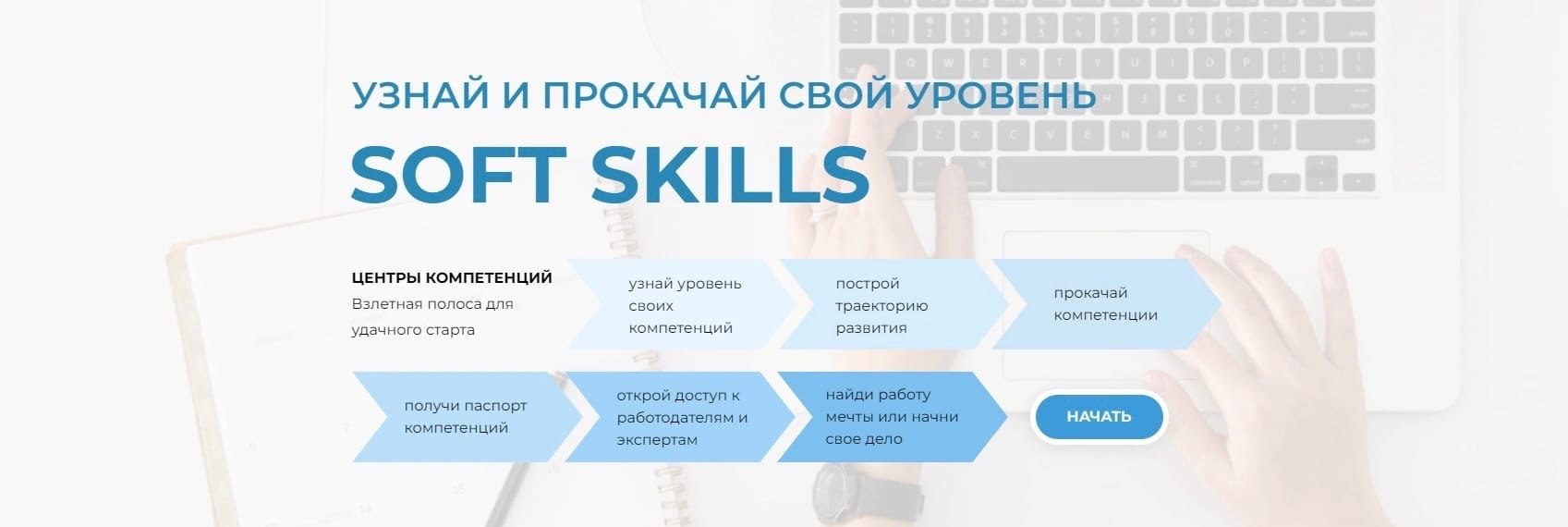 УЗНАЙ И ПРОКАЧАЙ СВОЙ УРОВЕНЬ

SOFT SKILLS

ЦЕНТРЫ КОМПЕТЕНЦИЙ
Взлетная полоса для удачного старта

узнай уровень своих компетенций

построй траекторию развития

прокачай компетенции

получи паспорт компетенций

открой доступ к работодателям и экспертам

найди работу мечты или начни свое дело

НАЧАТЬ